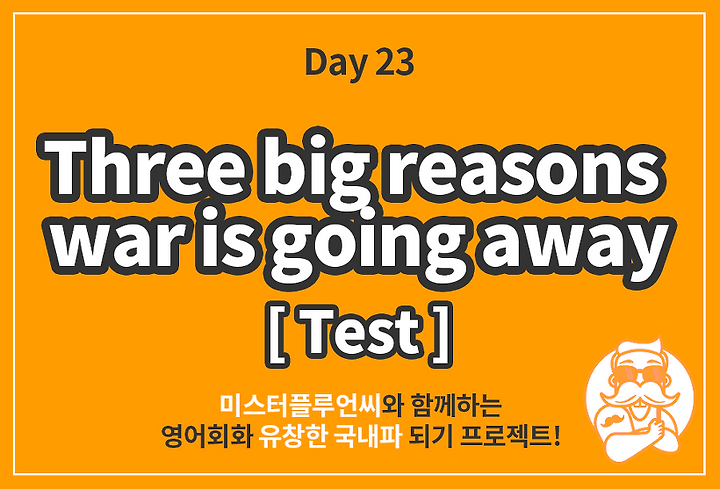 Day 23

Three big reasons war is going away

[ Test ]

미스터플루언씨와 함께하는 영어회화 유창한 국내파 되기 프로젝트!